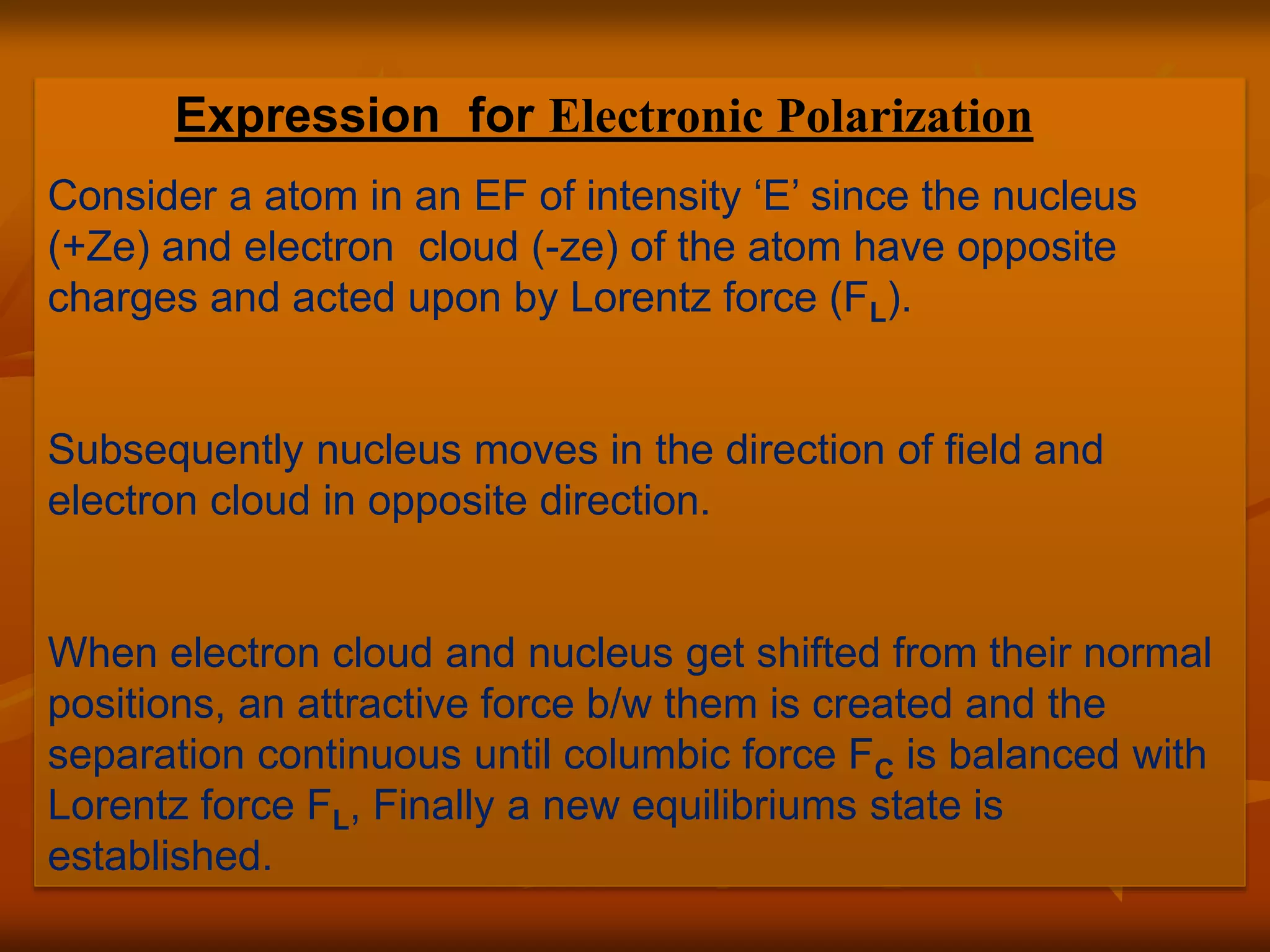 Expression for Electronic Polarization

Consider a atom in an EF of intensity ‘E’ since the nucleus (+Ze) and electron cloud (-ze) of the atom have opposite charges and acted upon by Lorentz force ($F_L$).

Subsequently nucleus moves in the direction of field and electron cloud in opposite direction.

When electron cloud and nucleus get shifted from their normal positions, an attractive force b/w them is created and the separation continuous until columbic force $F_C$ is balanced with Lorentz force $F_L$, Finally a new equilibriums state is established.